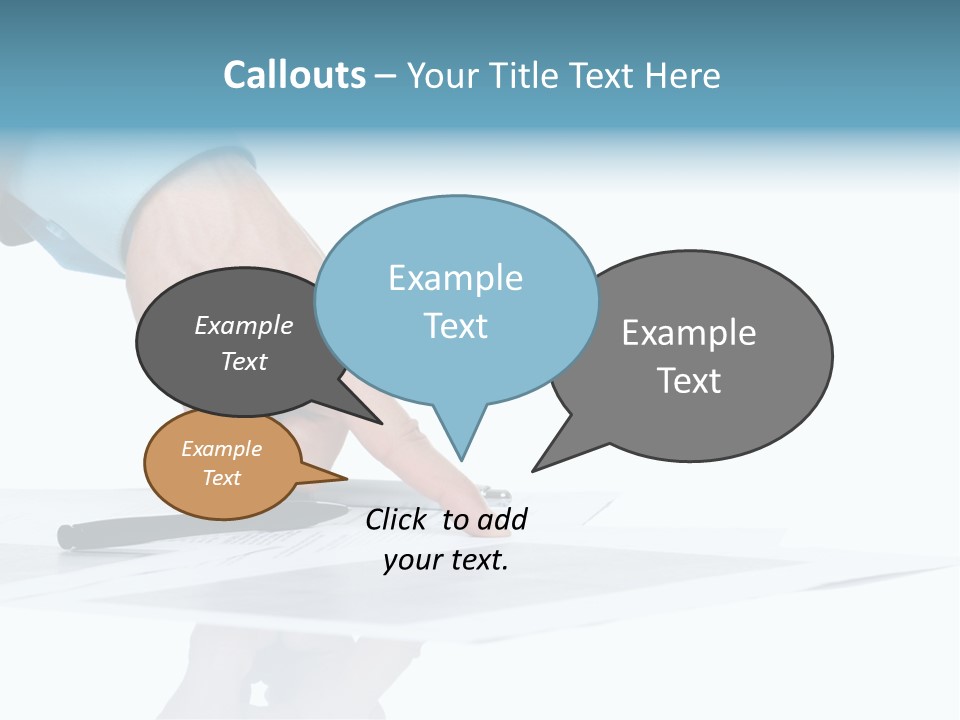 Callouts – Your Title Text Here

Example Text

Example Text

Example Text

Example Text

Click to add your text.